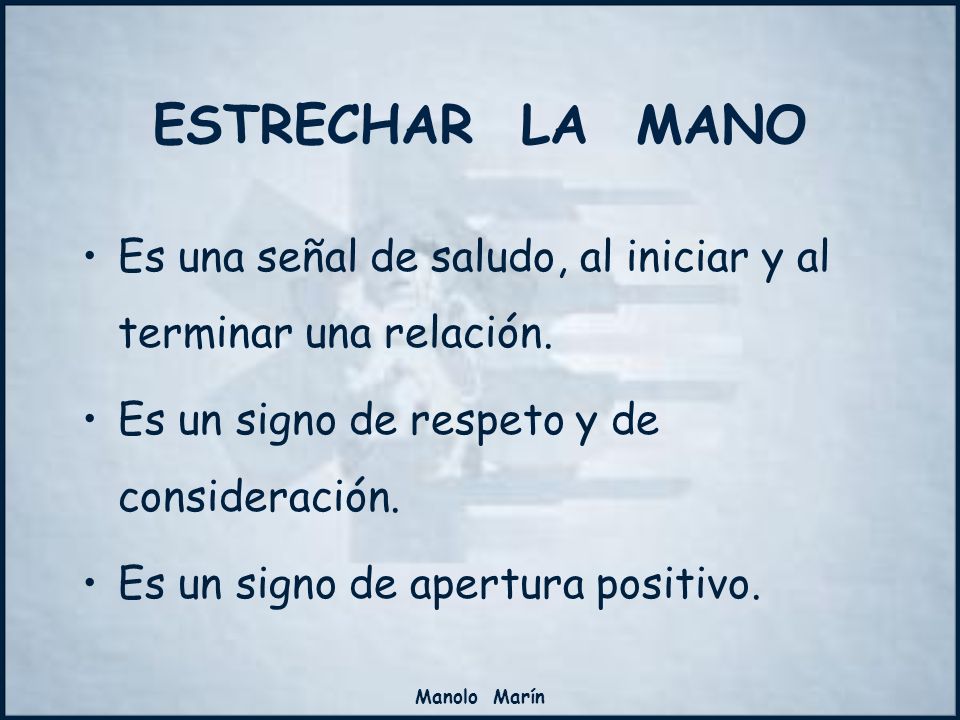 ESTRECHAR LA MANO

• Es una señal de saludo, al iniciar y al terminar una relación.

• Es un signo de respeto y de consideración.

• Es un signo de apertura positivo.

Manolo Marín